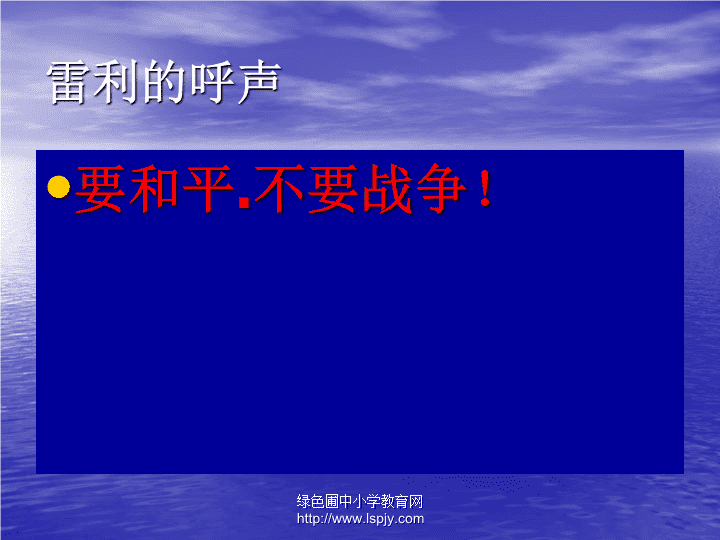 雷利的呼声

要和平.不要战争！

绿色圃中小学教育网
http://www.lspjy.com